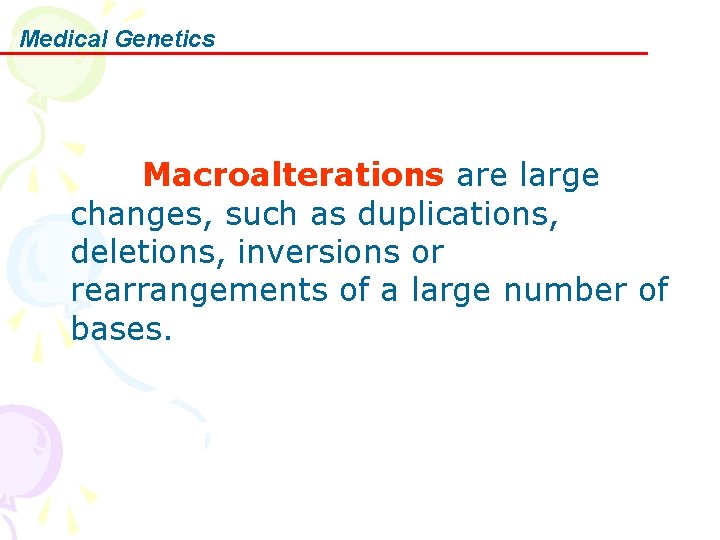 Medical Genetics

Macroalterations are large changes, such as duplications, deletions, inversions or rearrangements of a large number of bases.